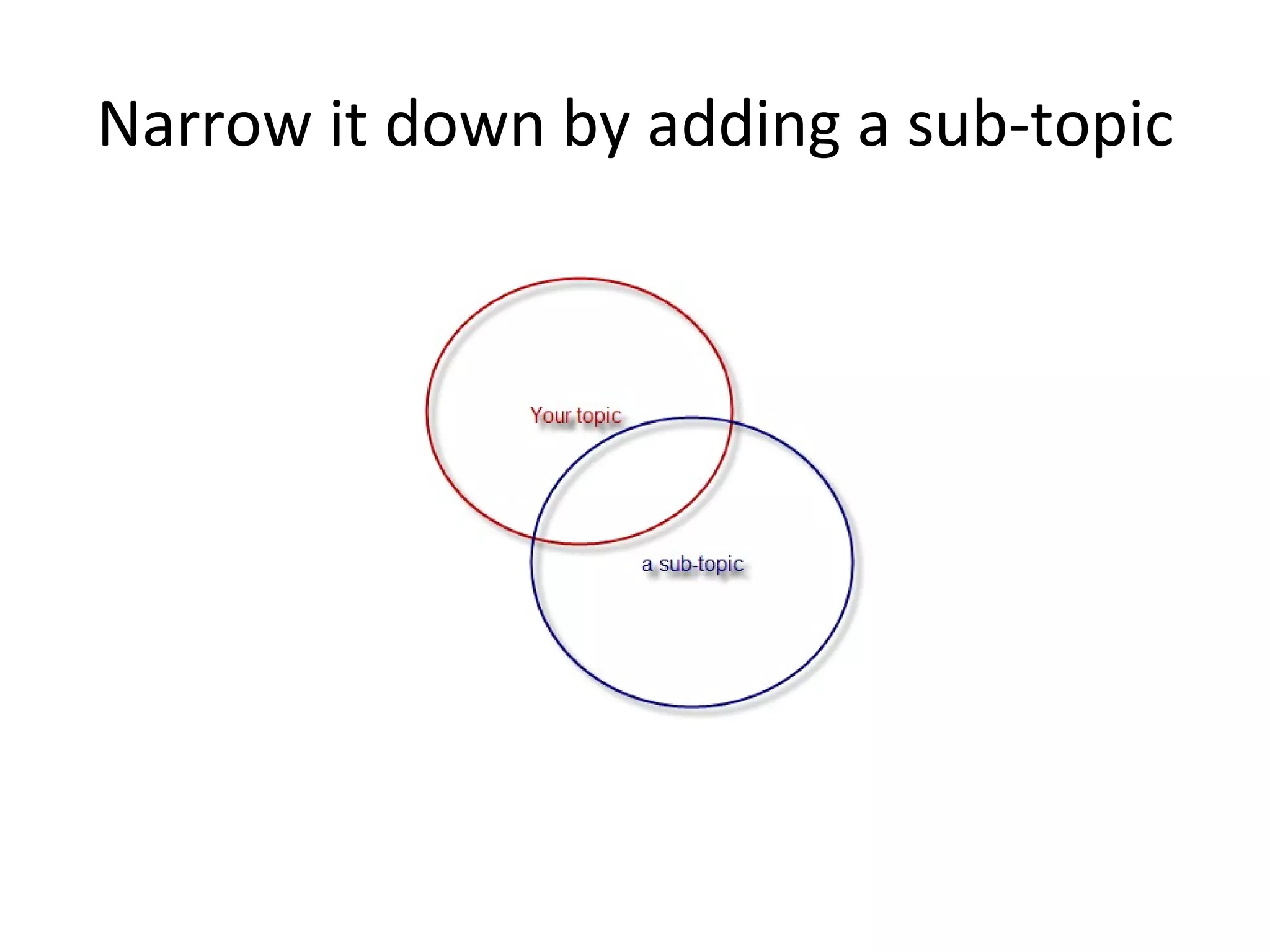 Narrow it down by adding a sub-topic

Your topic

a sub-topic